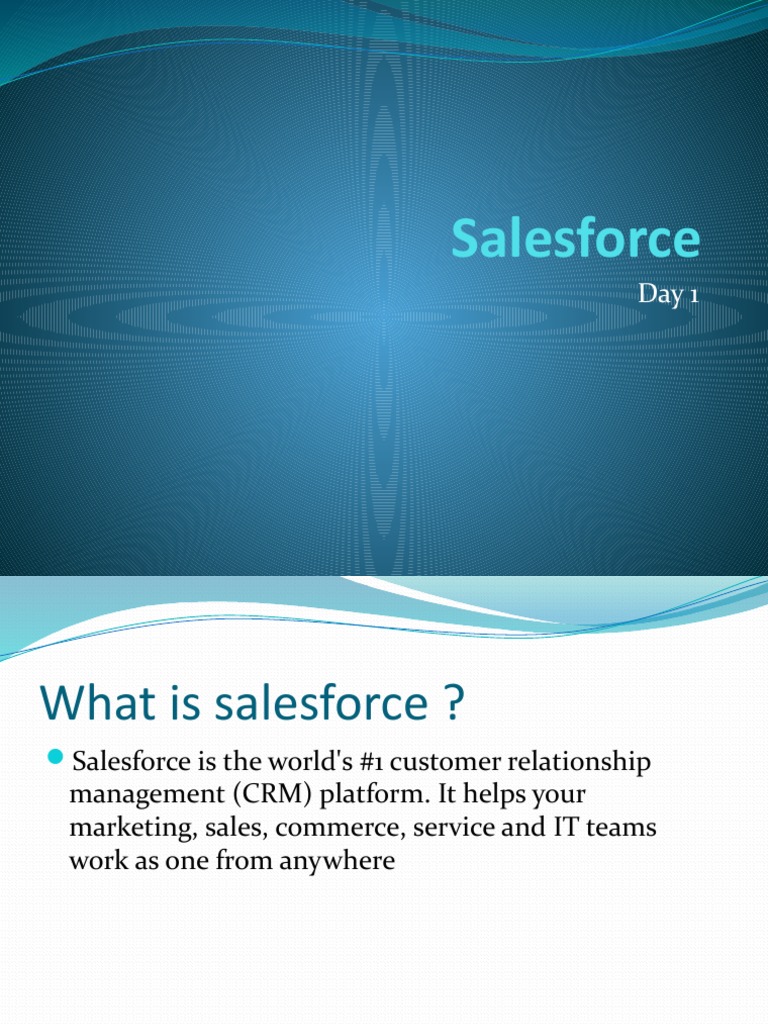 Salesforce

Day 1

What is salesforce ?

Salesforce is the world's #1 customer relationship management (CRM) platform. It helps your marketing, sales, commerce, service and IT teams work as one from anywhere